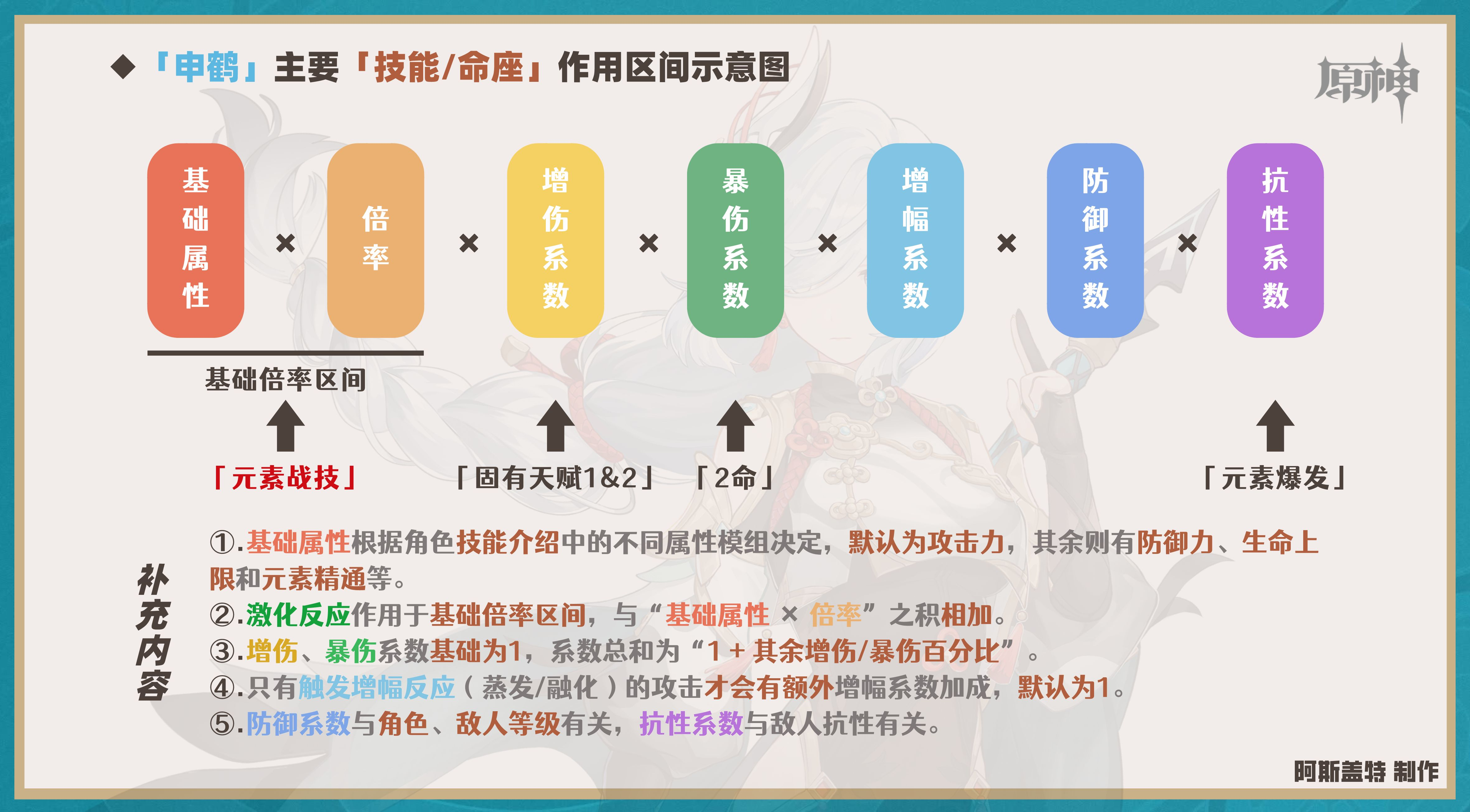 ◆「申鹤」主要「技能/命座」作用区间示意图

原神

基础属性 × 倍率 × 增伤系数 × 暴伤系数 × 增幅系数 × 防御系数 × 抗性系数

基础倍率区间

「元素战技」 「固有天赋1&2」 「2命」 「元素爆发」

补充内容

①.基础属性根据角色技能介绍中的不同属性模组决定，默认为攻击力，其余则有防御力、生命上限和元素精通等。
②.激化反应作用于基础倍率区间，与“基础属性 × 倍率”之积相加。
③.增伤、暴伤系数基础为1，系数总和为“1 + 其余增伤/暴伤百分比”。
④.只有触发增幅反应（蒸发/融化）的攻击才会有额外增幅系数加成，默认为1。
⑤.防御系数与角色、敌人等级有关，抗性系数与敌人抗性有关。

阿斯盖特 制作